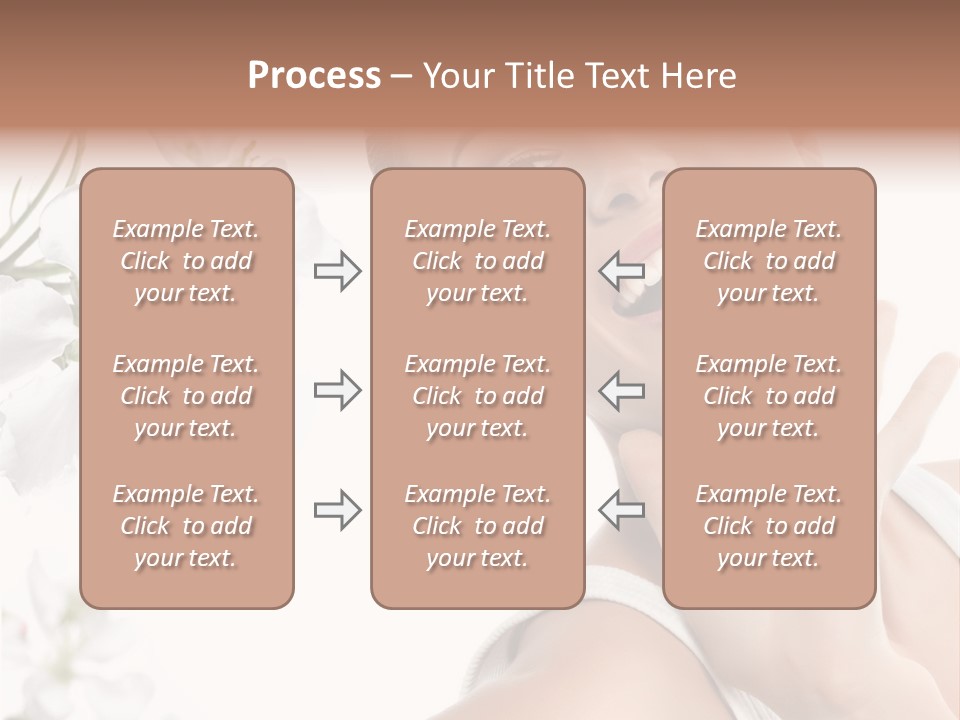 Process – Your Title Text Here

Example Text. Click to add your text.

Example Text. Click to add your text.

Example Text. Click to add your text.

Example Text. Click to add your text.

Example Text. Click to add your text.

Example Text. Click to add your text.

Example Text. Click to add your text.

Example Text. Click to add your text.

Example Text. Click to add your text.